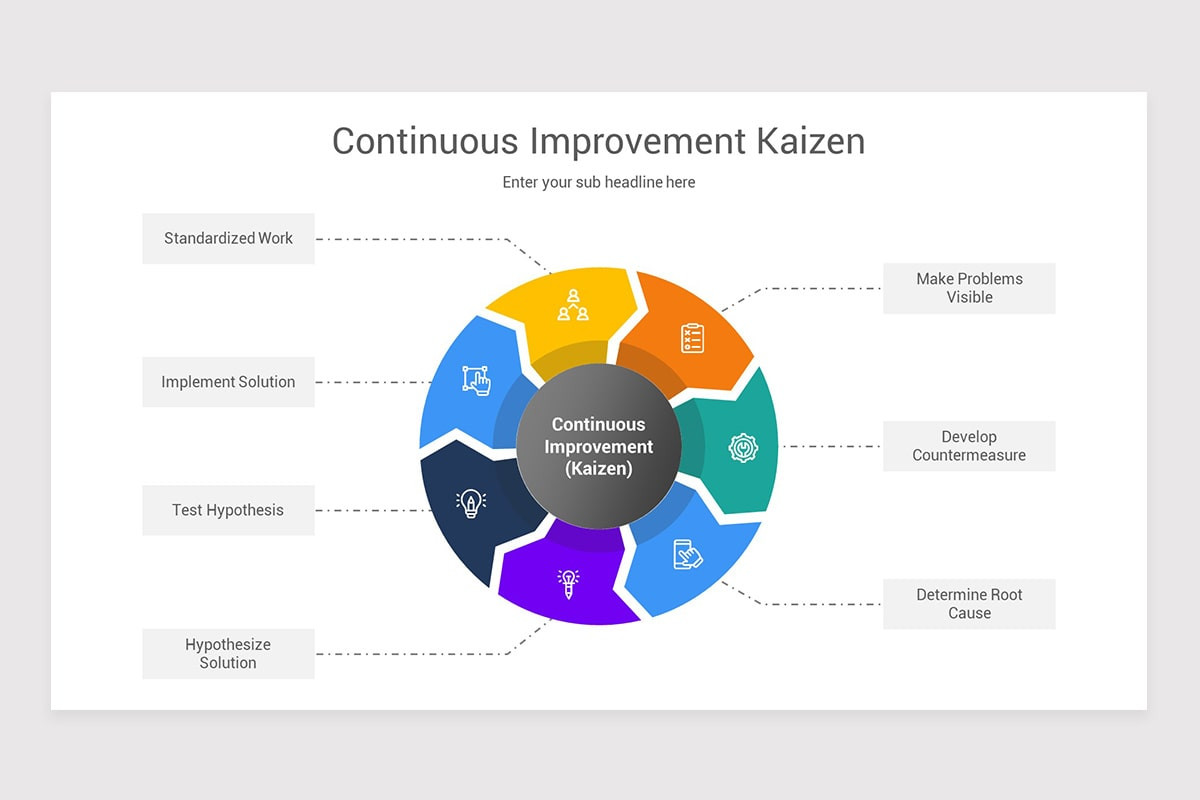 Continuous Improvement Kaizen

Enter your sub headline here

Standardized Work

Implement Solution

Test Hypothesis

Hypothesize Solution

Continuous Improvement (Kaizen)

Make Problems Visible

Develop Countermeasure

Determine Root Cause